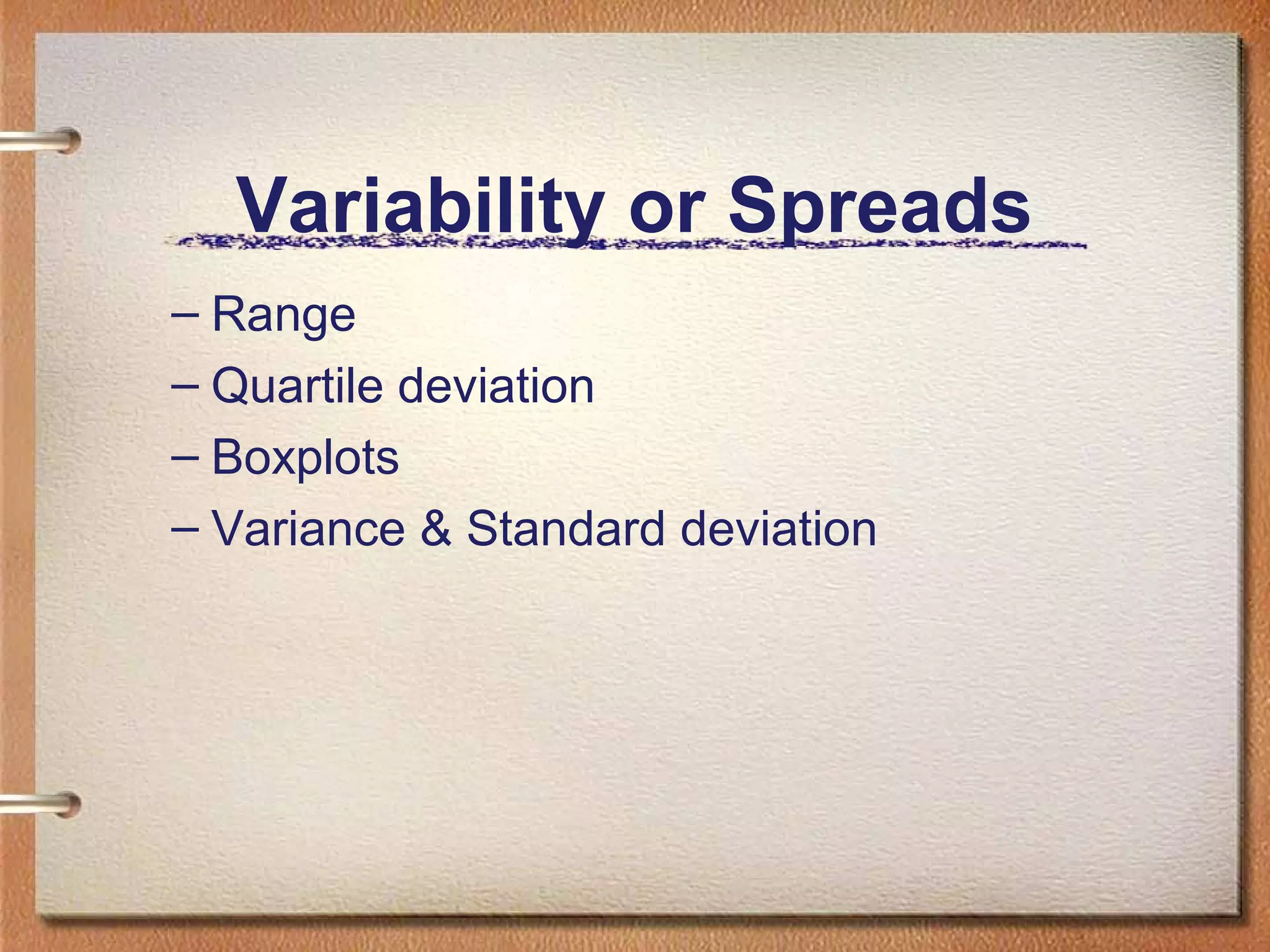 Variability or Spreads

– Range
– Quartile deviation
– Boxplots
– Variance & Standard deviation